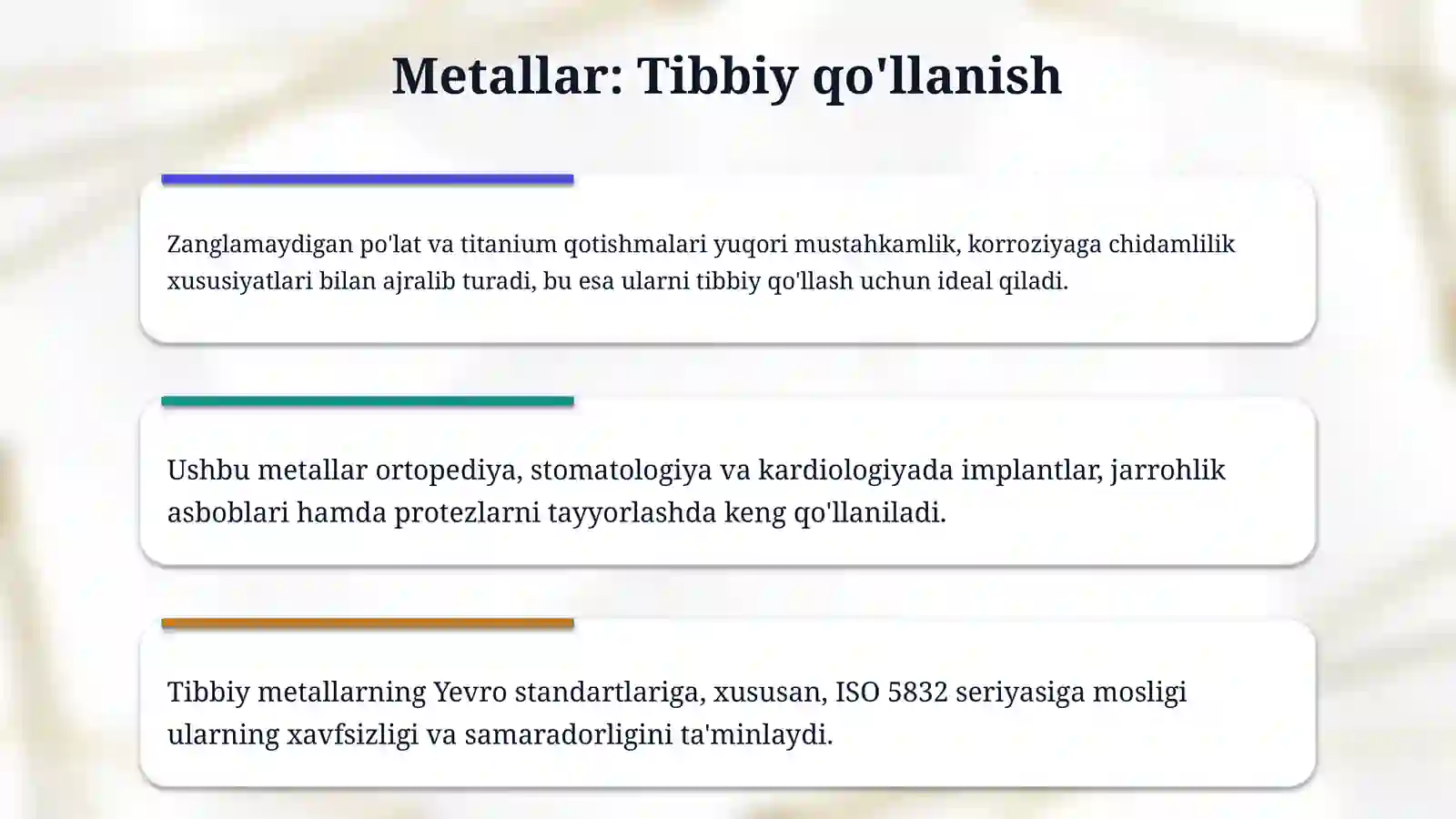 Metallar: Tibbiy qo'llanish

Zanglamaydigan po'lat va titanium qotishmalari yuqori mustahkamlik, korroziyaga chidamlilik xususiyatlari bilan ajralib turadi, bu esa ularni tibbiy qo'llash uchun ideal qiladi.

Ushbu metallar ortopediya, stomatologiya va kardiologiyada implantlar, jarrohlik asboblari hamda protezlarni tayyorlashda keng qo'llaniladi.

Tibbiy metallarning Yevro standartlariga, xususan, ISO 5832 seriyasiga mosligi ularning xavfsizligi va samaradorligini ta'minlaydi.